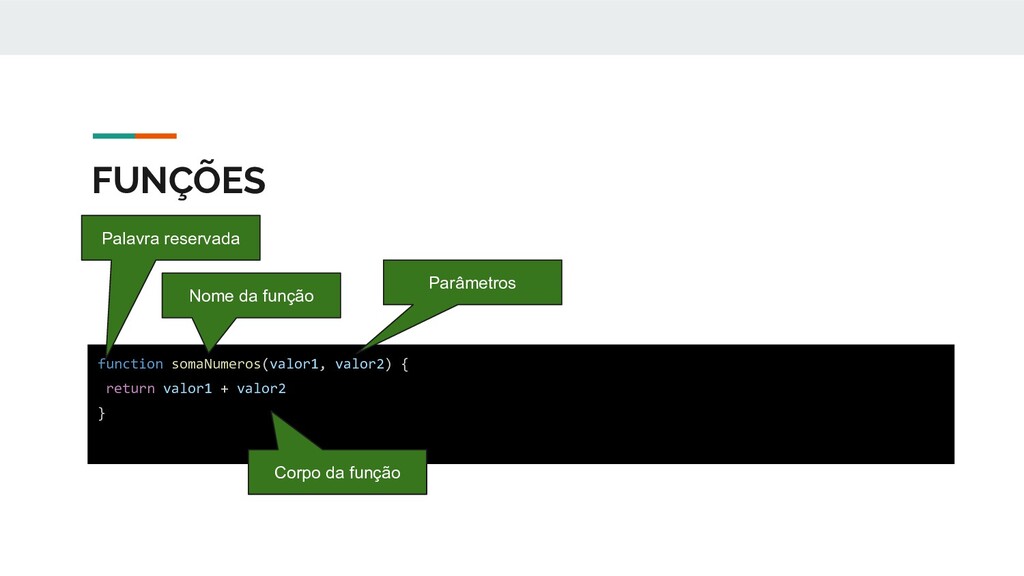 FUNÇÕES

Palavra reservada

Nome da função

Parâmetros

function somaNumeros(valor1, valor2) {
 return valor1 + valor2
}

Corpo da função